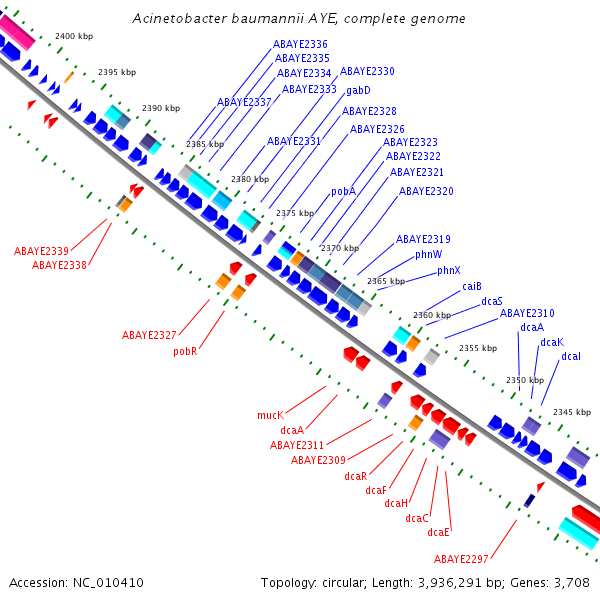 Acinetobacter baumannii AYE, complete genome

2400 kbp
2395 kbp
2390 kbp
2385 kbp
2380 kbp
2375 kbp
2370 kbp
2365 kbp
2360 kbp
2355 kbp
2350 kbp
2345 kbp

ABAYE2336
ABAYE2335
ABAYE2334
ABAYE2330
ABAYE2333
gabD
ABAYE2337
ABAYE2328
ABAYE2326
ABAYE2331
ABAYE2323
ABAYE2322
ABAYE2321
pobA
ABAYE2320
ABAYE2319
phnW
phnX
caiB
dcaS
ABAYE2310
dcaA
dcaK
dcaI

ABAYE2339
ABAYE2338
ABAYE2327
pobR
mucK
dcaA
ABAYE2311
ABAYE2309
dcaR
dcaF
dcaH
dcaC
dcaE
ABAYE2297

Accession: NC_010410
Topology: circular; Length: 3,936,291 bp; Genes: 3,708